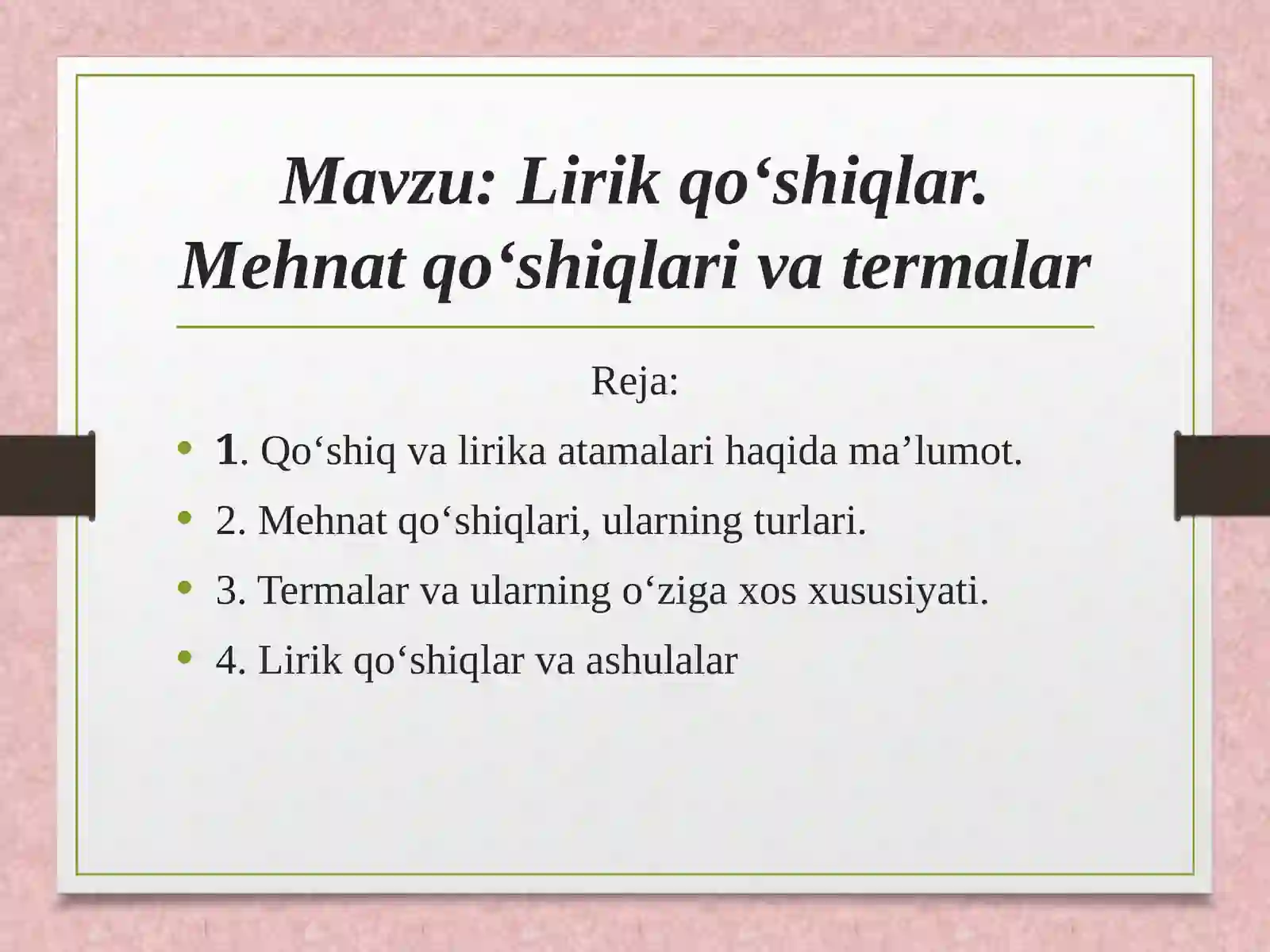 Mavzu: Lirik qo‘shiqlar. Mehnat qo‘shiqlari va termalar

Reja:

• 1. Qo‘shiq va lirika atamalari haqida ma’lumot.
• 2. Mehnat qo‘shiqlari, ularning turlari.
• 3. Termalar va ularning o‘ziga xos xususiyati.
• 4. Lirik qo‘shiqlar va ashulalar